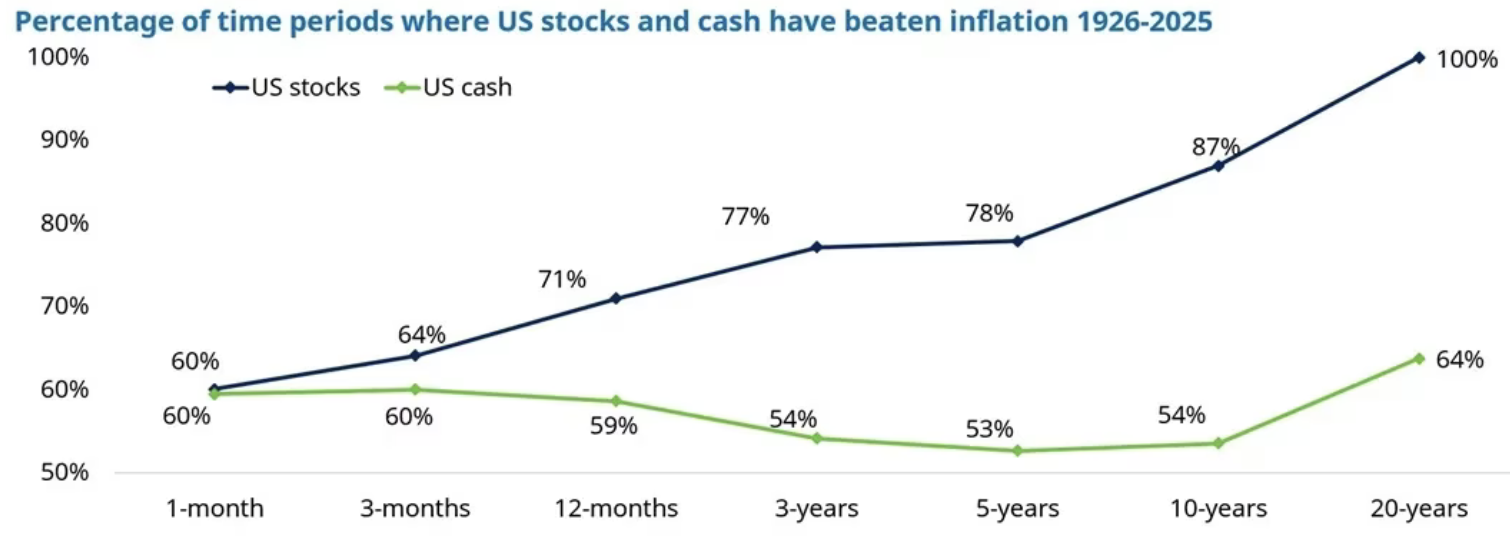 Percentage of time periods where US stocks and cash have beaten inflation 1926-2025

US stocks
US cash

100%
90%
80%
70%
60%
50%

60%
64%
71%
77%
78%
87%
100%

60%
60%
59%
54%
53%
54%
64%

1-month
3-months
12-months
3-years
5-years
10-years
20-years